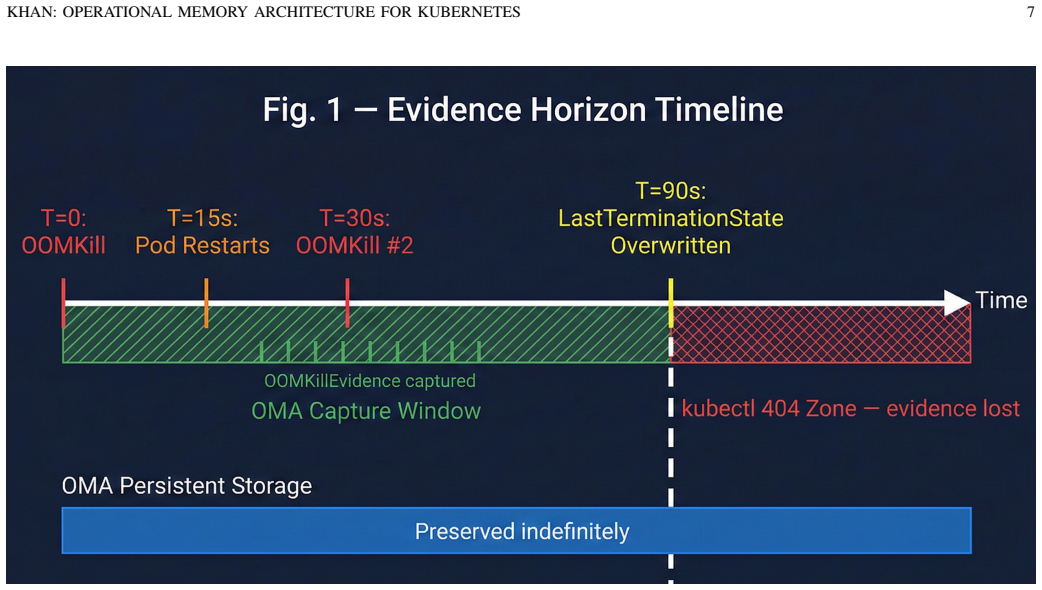 KHAN: OPERATIONAL MEMORY ARCHITECTURE FOR KUBERNETES 7

Fig. 1 — Evidence Horizon Timeline

T=0: OOMKill

T=15s: Pod Restarts

T=30s: OOMKill #2

T=90s: LastTerminationState Overwritten

Time

OOMKillEvidence captured

OMA Capture Window

kubectl 404 Zone — evidence lost

OMA Persistent Storage

Preserved indefinitely